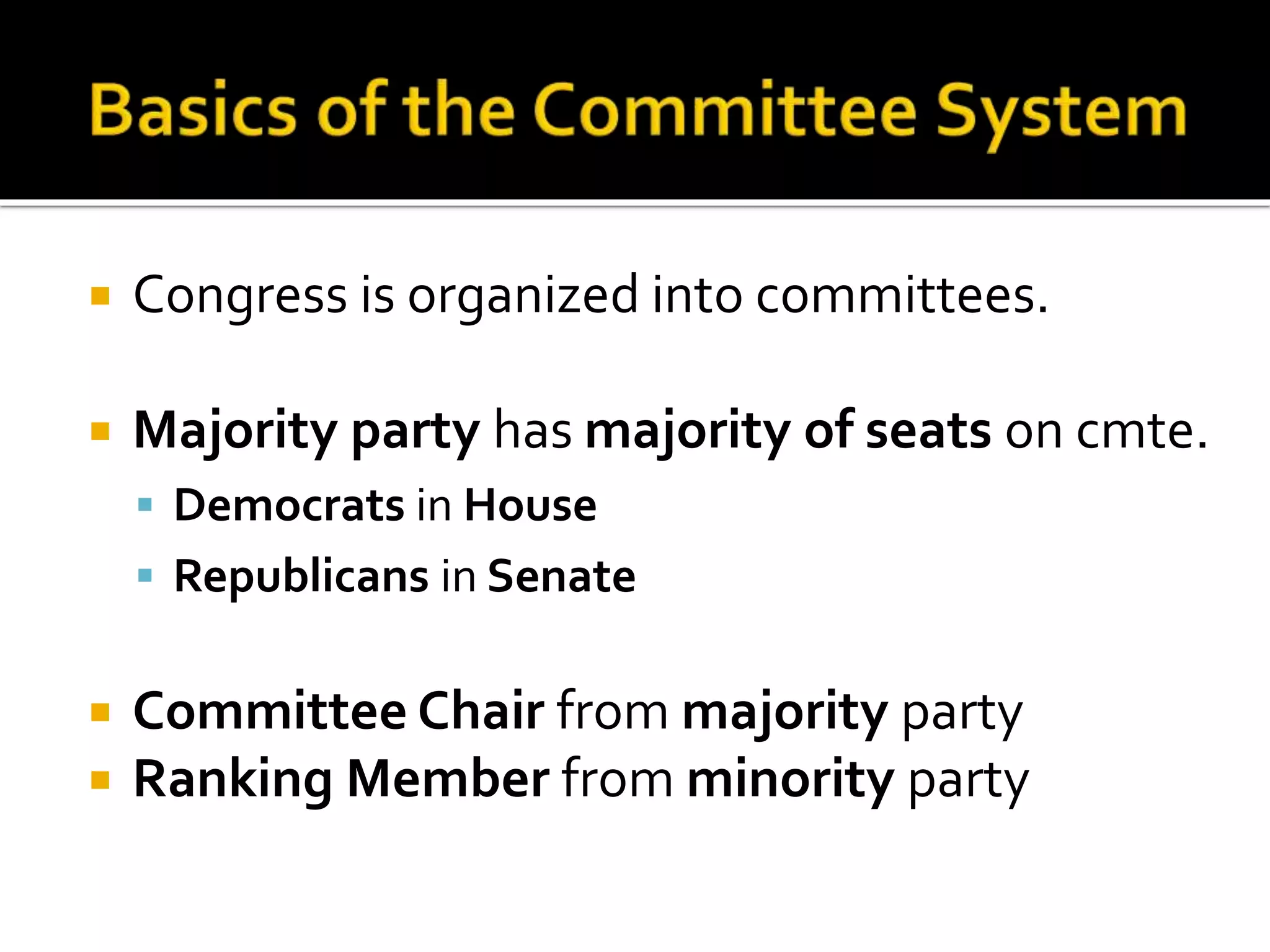 Basics of the Committee System

Congress is organized into committees.

Majority party has majority of seats on cmte.
Democrats in House
Republicans in Senate

Committee Chair from majority party
Ranking Member from minority party